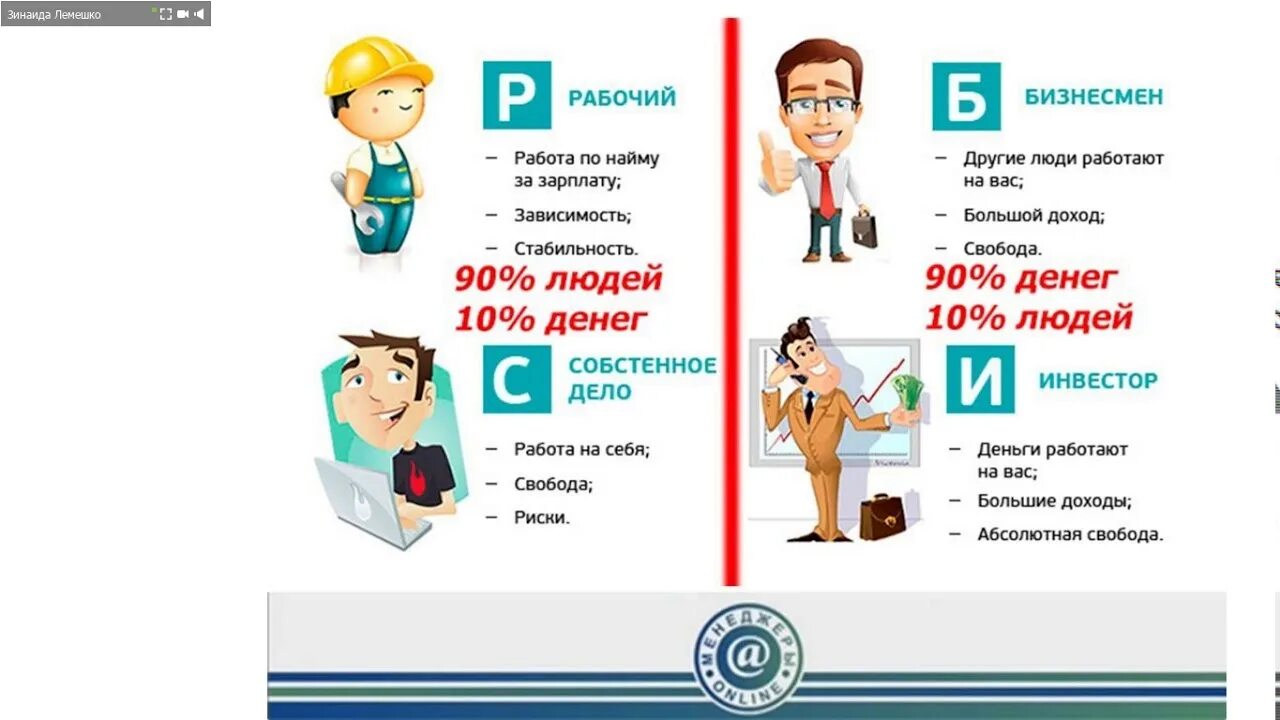 Зинаида Лемешко

Р РАБОЧИЙ

– Работа по найму за зарплату;
– Зависимость;
– Стабильность.

90% людей
10% денег

С СОБСТЕННОЕ ДЕЛО

– Работа на себя;
– Свобода;
– Риски.

Б БИЗНЕСМЕН

– Другие люди работают на вас;
– Большой доход;
– Свобода.

90% денег
10% людей

И ИНВЕСТОР

– Деньги работают на вас;
– Большие доходы;
– Абсолютная свобода.

МЕНЕДЖЕРЫ @ ONLINE